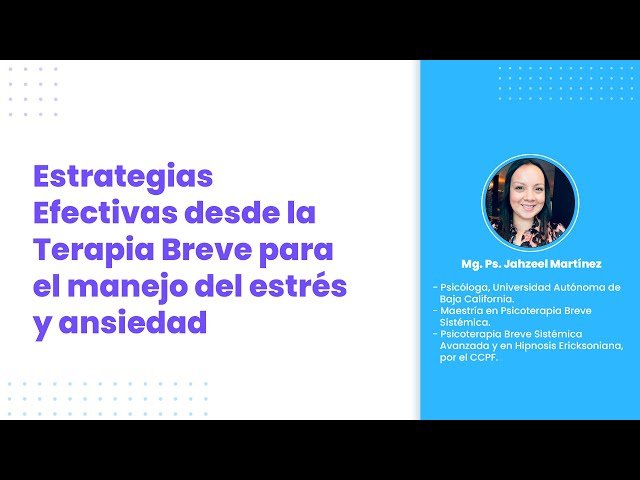 Estrategias Efectivas desde la Terapia Breve para el manejo del estrés y ansiedad

Mg. Ps. Jahzeel Martínez

- Psicóloga, Universidad Autónoma de Baja California.
- Maestría en Psicoterapia Breve Sistémica.
- Psicoterapia Breve Sistémica Avanzada y en Hipnosis Ericksoniana, por el CCPF.